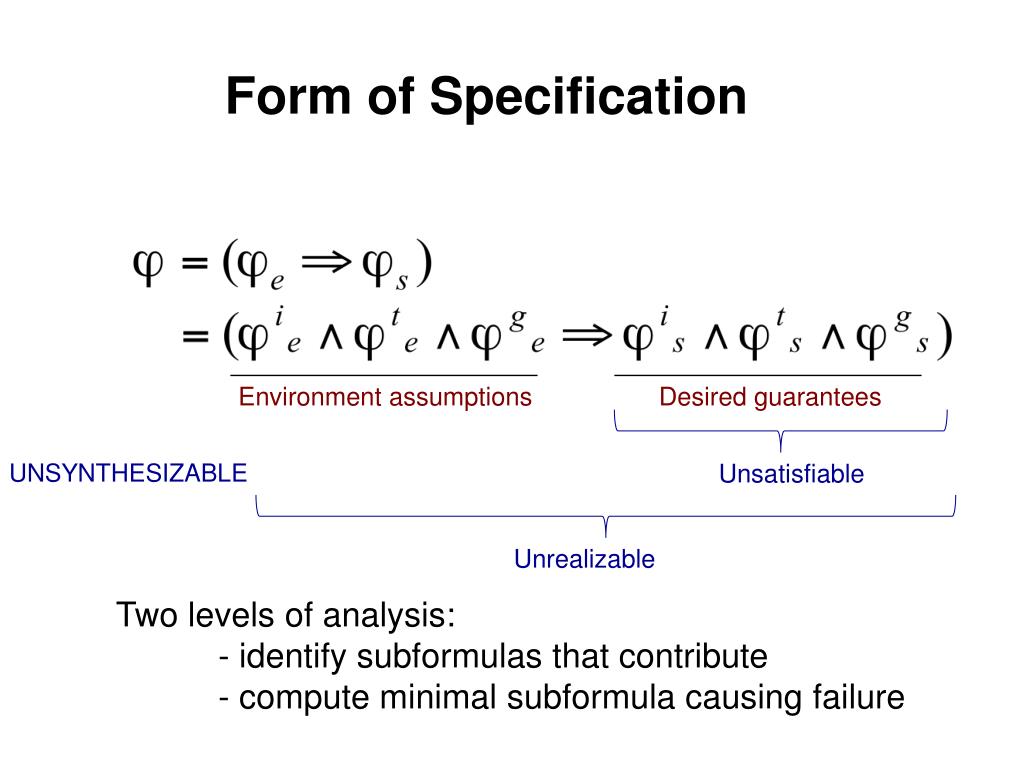 Form of Specification

$\varphi = (\varphi_e \Rightarrow \varphi_s)$
$= (\varphi^i{}_e \wedge \varphi^t{}_e \wedge \varphi^g{}_e \Rightarrow \varphi^i{}_s \wedge \varphi^t{}_s \wedge \varphi^g{}_s)$

Environment assumptions

Desired guarantees

UNSYNTHESIZABLE

Unsatisfiable

Unrealizable

Two levels of analysis:
- identify subformulas that contribute
- compute minimal subformula causing failure